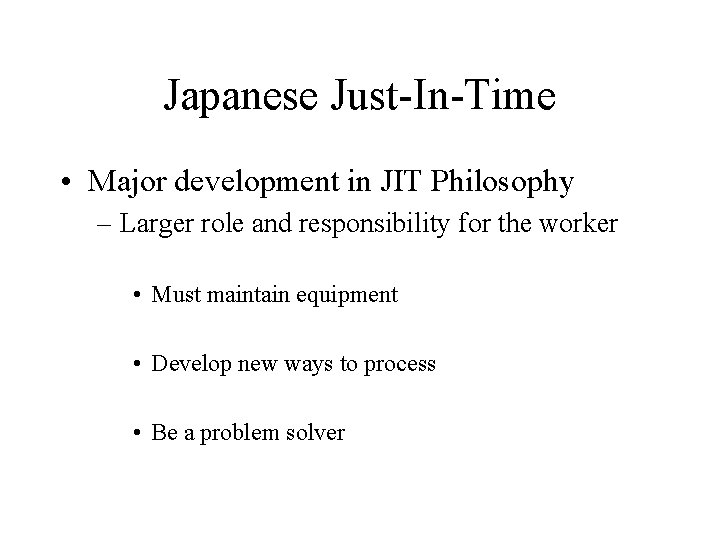 Japanese Just-In-Time

• Major development in JIT Philosophy
– Larger role and responsibility for the worker

• Must maintain equipment

• Develop new ways to process

• Be a problem solver